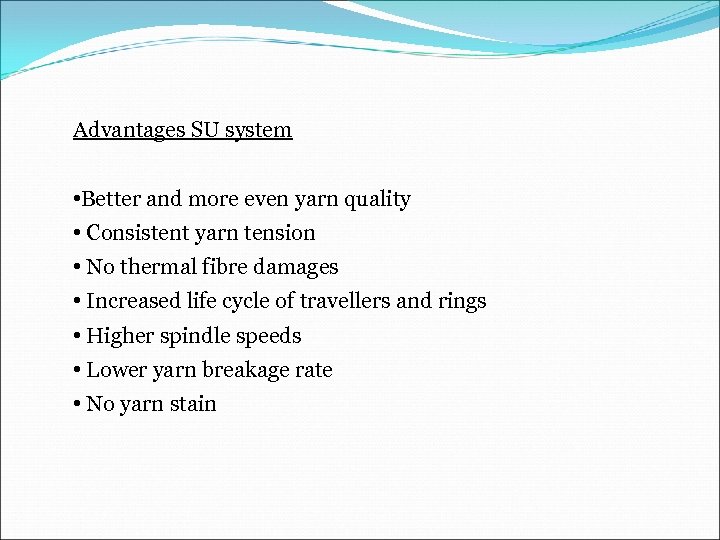 Advantages SU system

•Better and more even yarn quality
• Consistent yarn tension
• No thermal fibre damages
• Increased life cycle of travellers and rings
• Higher spindle speeds
• Lower yarn breakage rate
• No yarn stain